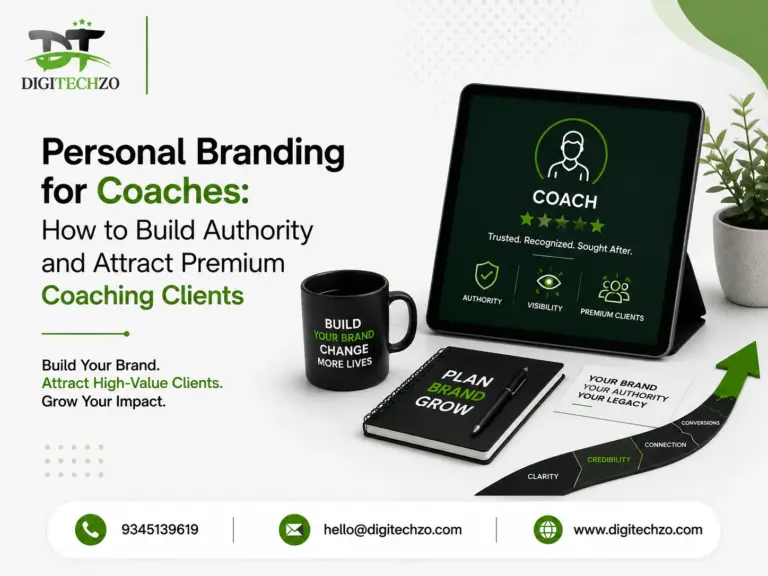 DT
DIGITECHZO

Personal Branding for Coaches: How to Build Authority and Attract Premium Coaching Clients

Build Your Brand.
Attract High-Value Clients.
Grow Your Impact.

COACH
Trusted. Recognized. Sought After.
AUTHORITY
VISIBILITY
PREMIUM CLIENTS

BUILD YOUR BRAND CHANGE MORE LIVES

PLAN BRAND GROW

YOUR BRAND YOUR AUTHORITY YOUR LEGACY

CLARITY
CREDIBILITY
CONNECTION
CONVERSIONS

9345139619
hello@digitechzo.com
www.digitechzo.com